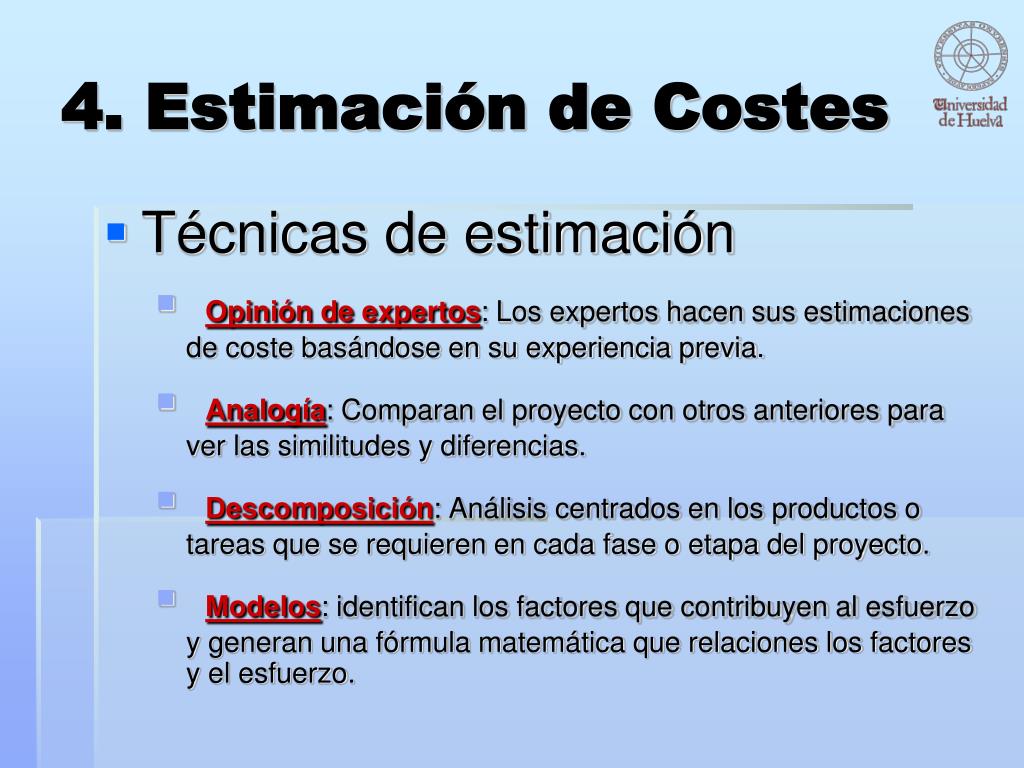 4. Estimación de Costes

Universidad de Huelva

Técnicas de estimación

Opinión de expertos: Los expertos hacen sus estimaciones de coste basándose en su experiencia previa.

Analogía: Comparan el proyecto con otros anteriores para ver las similitudes y diferencias.

Descomposición: Análisis centrados en los productos o tareas que se requieren en cada fase o etapa del proyecto.

Modelos: identifican los factores que contribuyen al esfuerzo y generan una fórmula matemática que relaciones los factores y el esfuerzo.